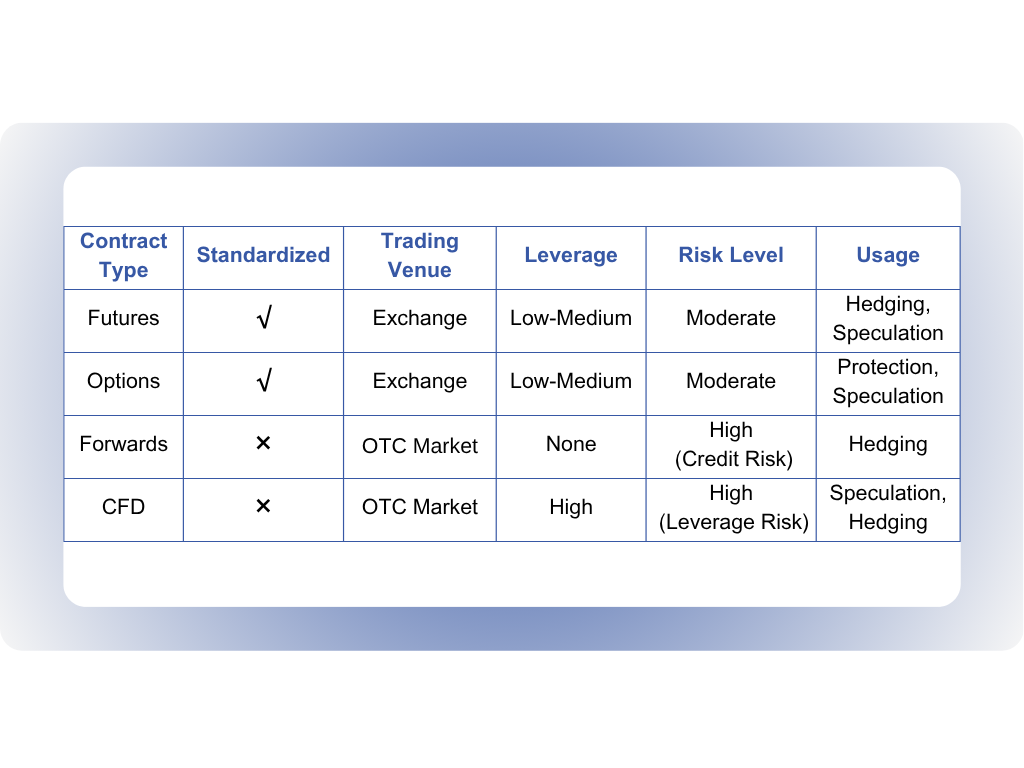 | Contract Type | Standardized | Trading Venue | Leverage | Risk Level | Usage |
|---|---|---|---|---|---|
| Futures | √ | Exchange | Low-Medium | Moderate | Hedging, Speculation |
| Options | √ | Exchange | Low-Medium | Moderate | Protection, Speculation |
| Forwards | × | OTC Market | None | High (Credit Risk) | Hedging |
| CFD | × | OTC Market | High | High (Leverage Risk) | Speculation, Hedging |